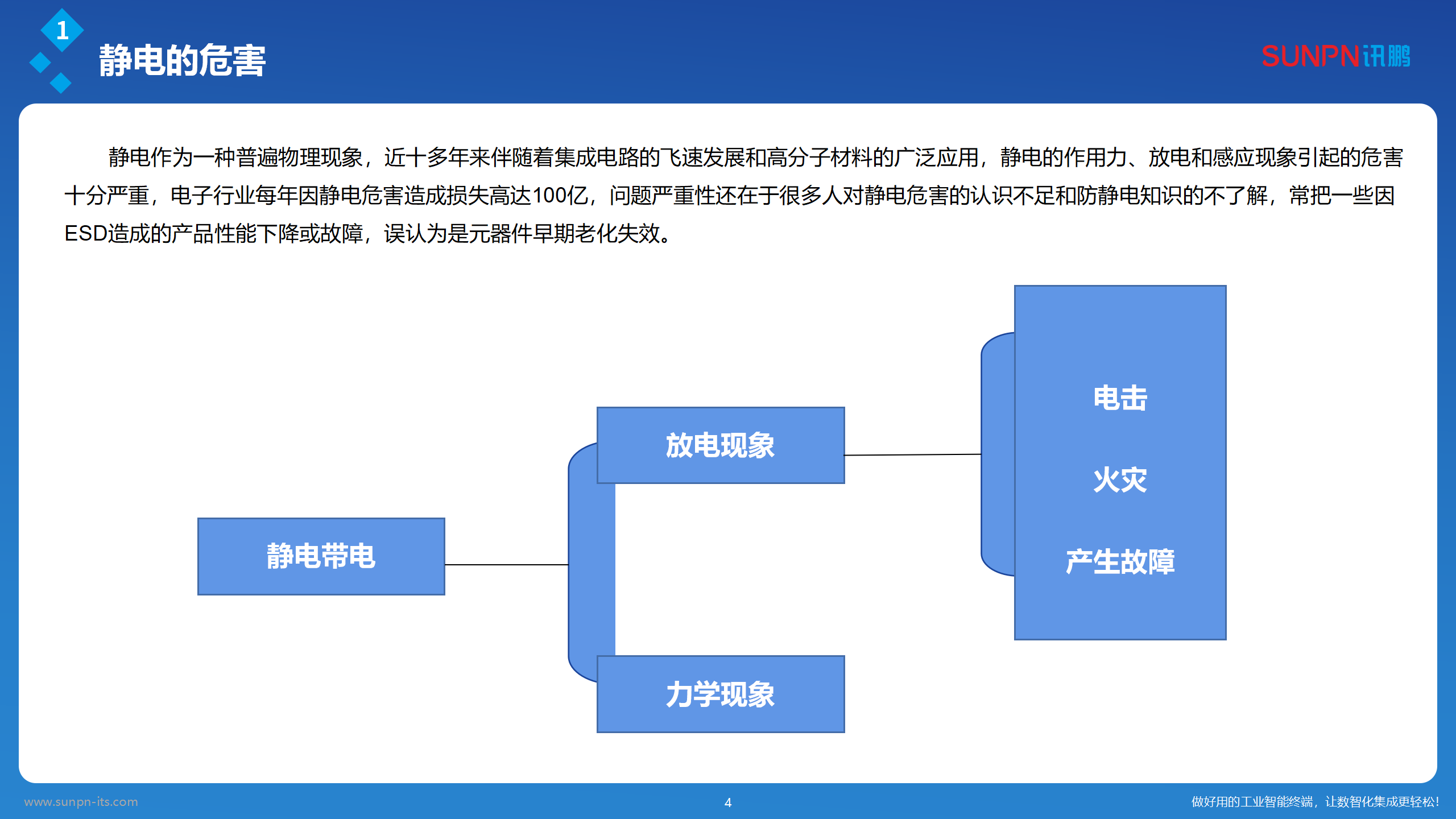 1

静电的危害

SUNPN讯鹏

静电作为一种普遍物理现象，近十多年来伴随着集成电路的飞速发展和高分子材料的广泛应用，静电的作用力、放电和感应现象引起的危害十分严重，电子行业每年因静电危害造成损失高达100亿，问题严重性还在于很多人对静电危害的认识不足和防静电知识的不了解，常把一些因ESD造成的产品性能下降或故障，误认为是元器件早期老化失效。

静电带电

放电现象

力学现象

电击

火灾

产生故障

www.sunpn-its.com

4

做好用的工业智能终端，让数智化集成更轻松!